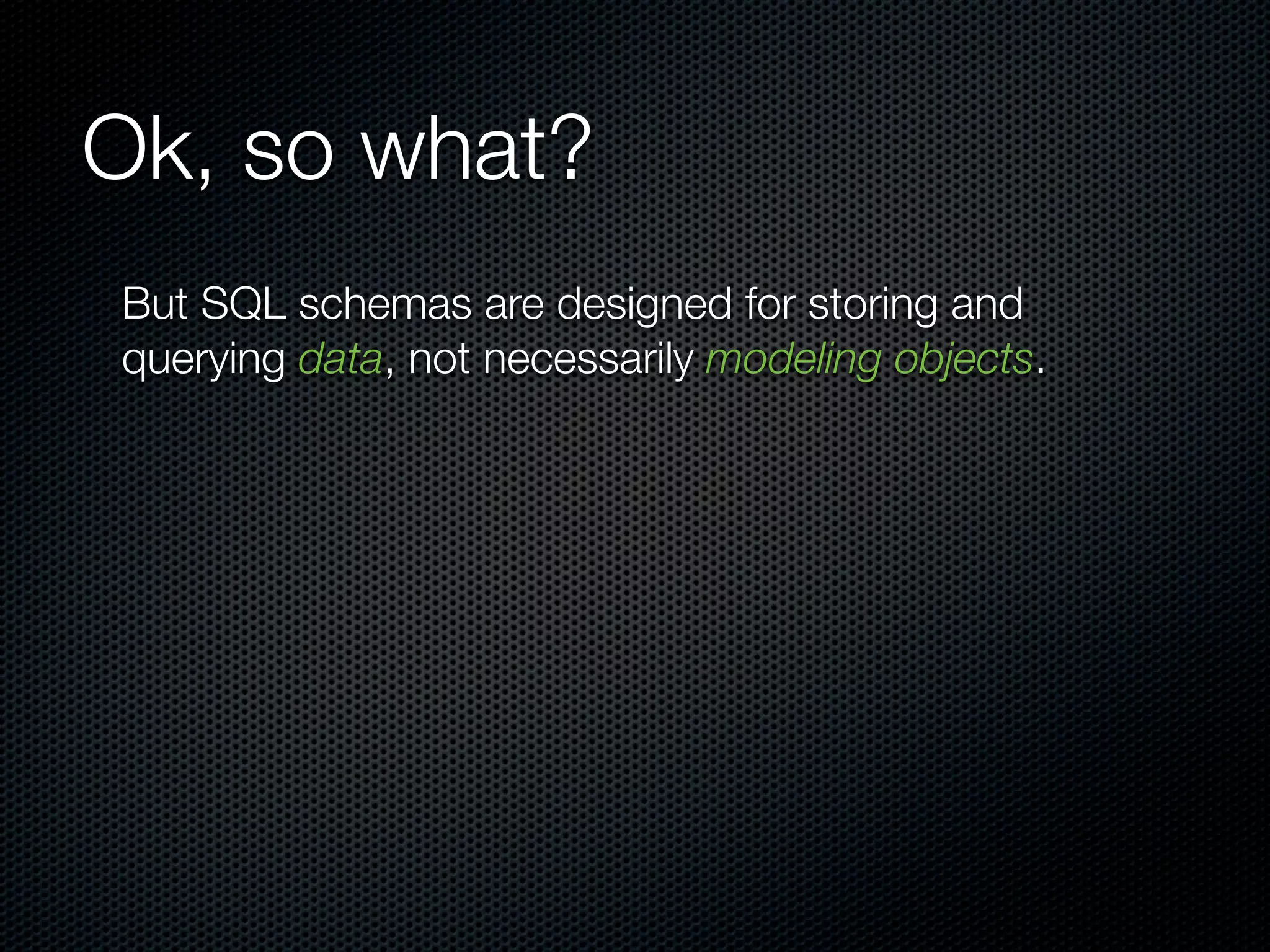 Ok, so what?

But SQL schemas are designed for storing and querying data, not necessarily modeling objects.